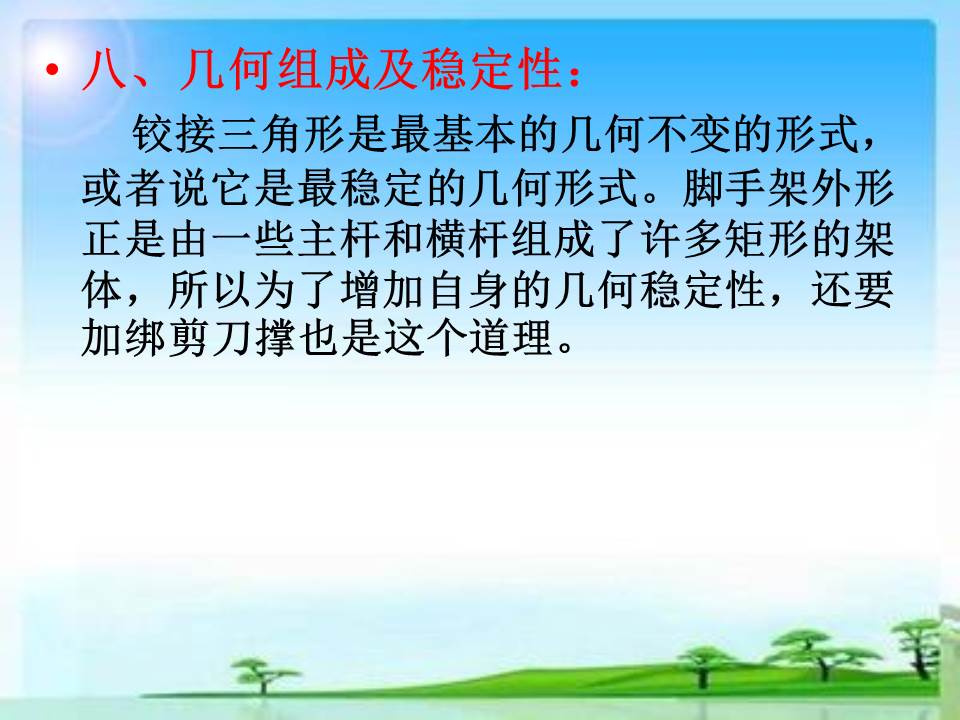 • 八、几何组成及稳定性：

铰接三角形是最基本的几何不变的形式，或者说它是最稳定的几何形式。脚手架外形正是由一些主杆和横杆组成了许多矩形的架体，所以为了增加自身的几何稳定性，还要加绑剪刀撑也是这个道理。